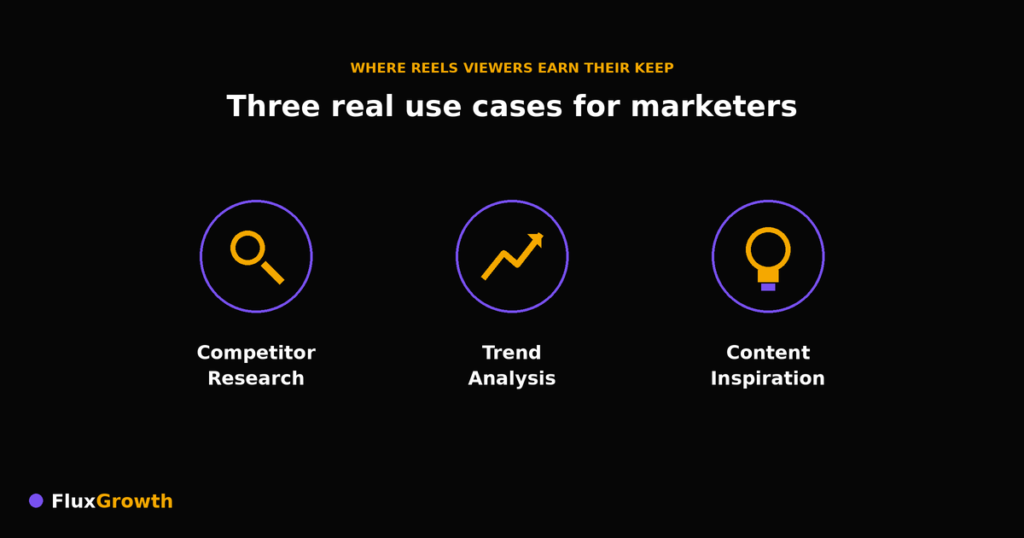 WHERE REELS VIEWERS EARN THEIR KEEP

Three real use cases for marketers

Competitor Research

Trend Analysis

Content Inspiration

FluxGrowth